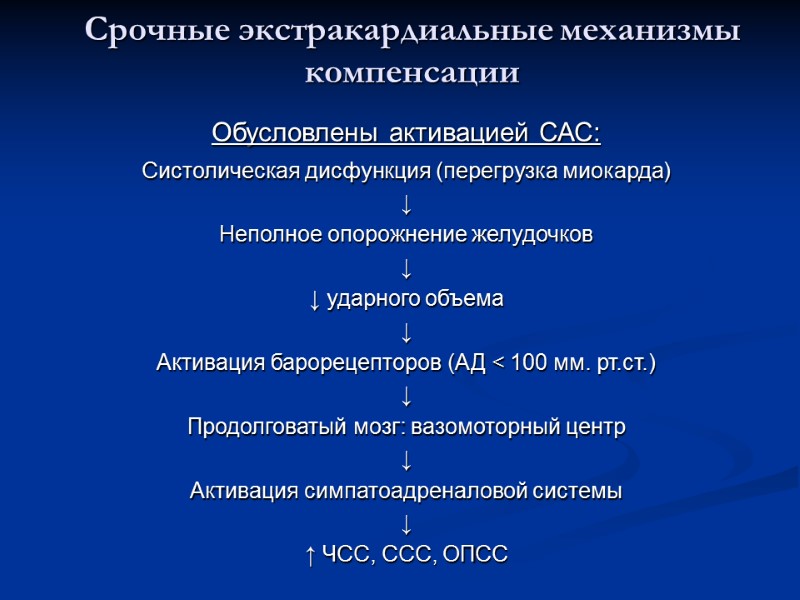 Срочные экстракардиальные механизмы компенсации

Обусловлены активацией САС:

Систолическая дисфункция (перегрузка миокарда)

↓

Неполное опорожнение желудочков

↓

↓ ударного объема

↓

Активация барорецепторов (АД < 100 мм. рт.ст.)

↓

Продолговатый мозг: вазомоторный центр

↓

Активация симпатоадреналовой системы

↓

↑ ЧСС, ССС, ОПСС